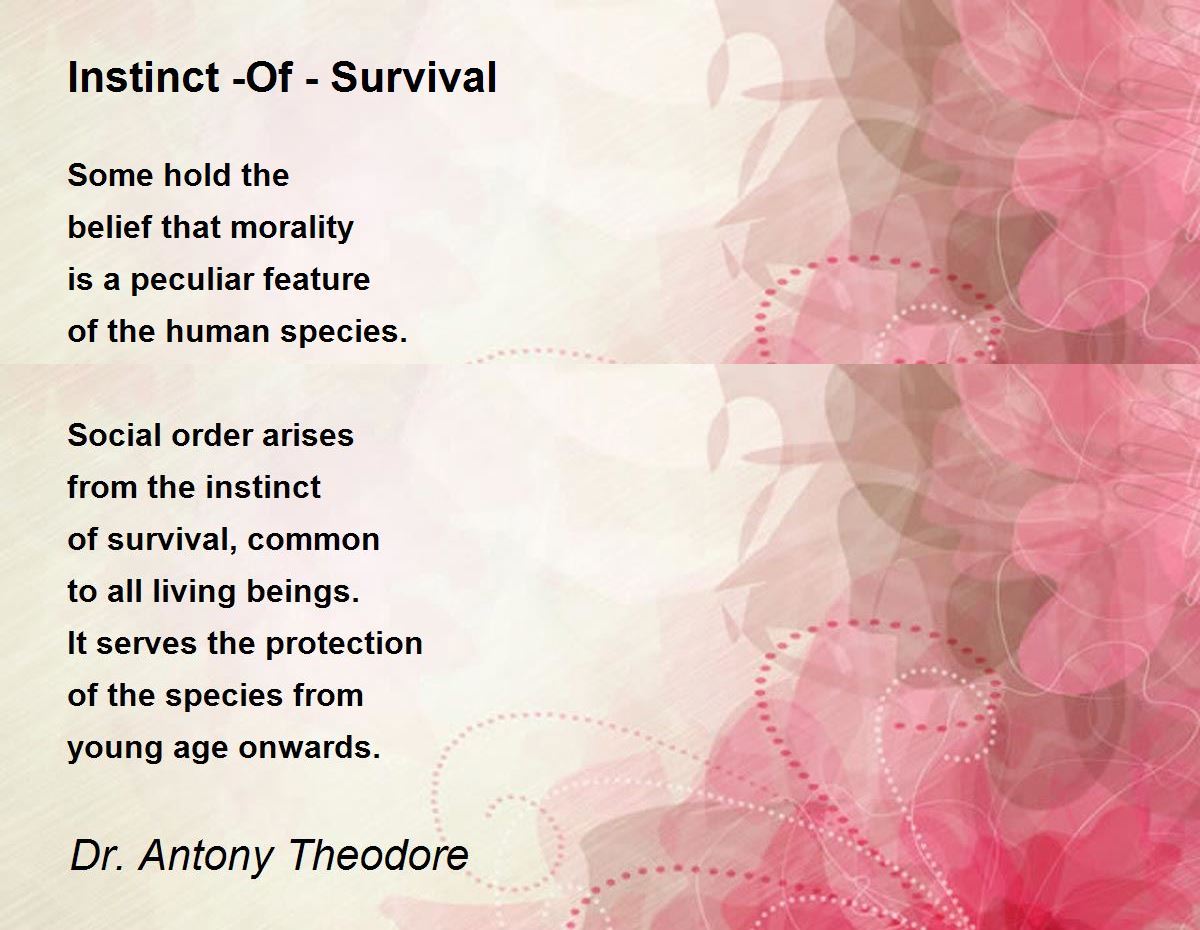 Instinct -Of - Survival

Some hold the
belief that morality
is a peculiar feature
of the human species.

Social order arises
from the instinct
of survival, common
to all living beings.
It serves the protection
of the species from
young age onwards.

Dr. Antony Theodore